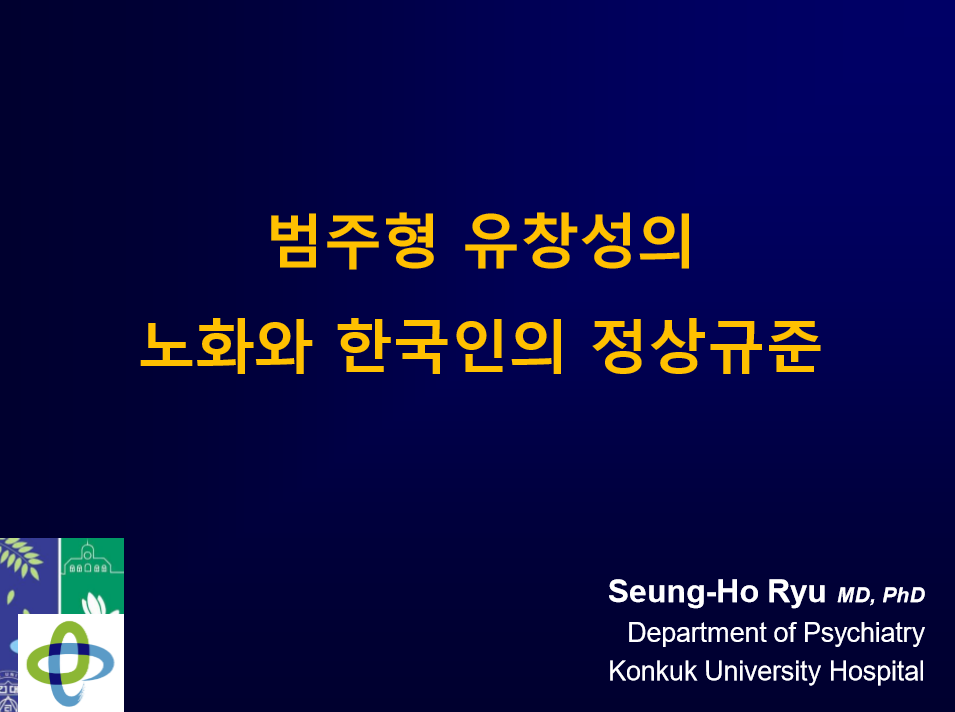 범주형 유창성의
노화와 한국인의 정상규준

Seung-Ho Ryu MD, PhD
Department of Psychiatry
Konkuk University Hospital